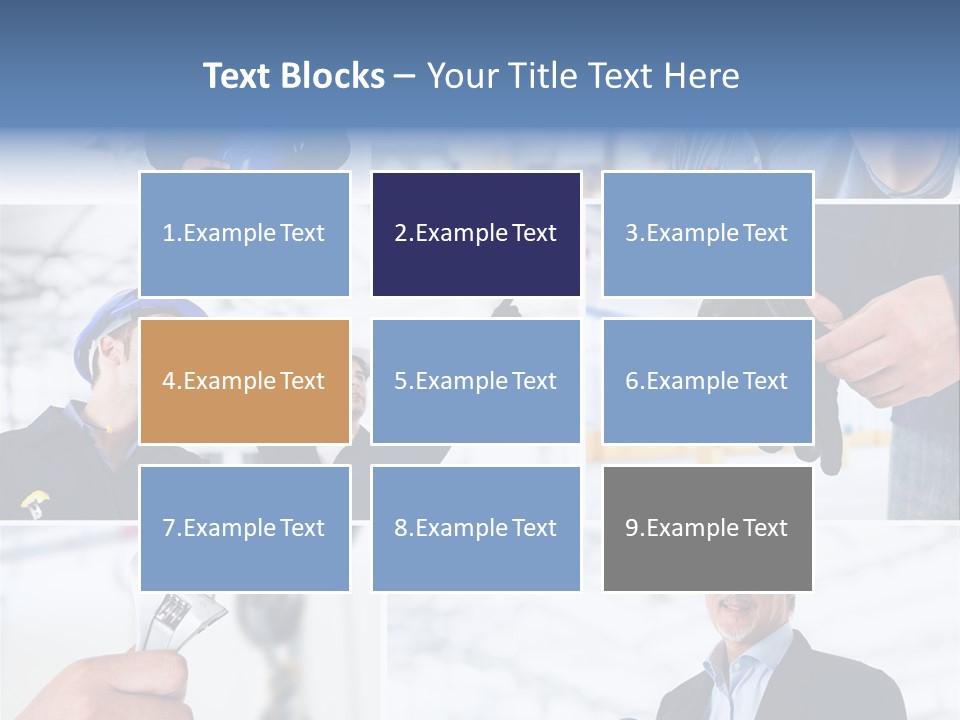 Text Blocks – Your Title Text Here

1.Example Text

2.Example Text

3.Example Text

4.Example Text

5.Example Text

6.Example Text

7.Example Text

8.Example Text

9.Example Text